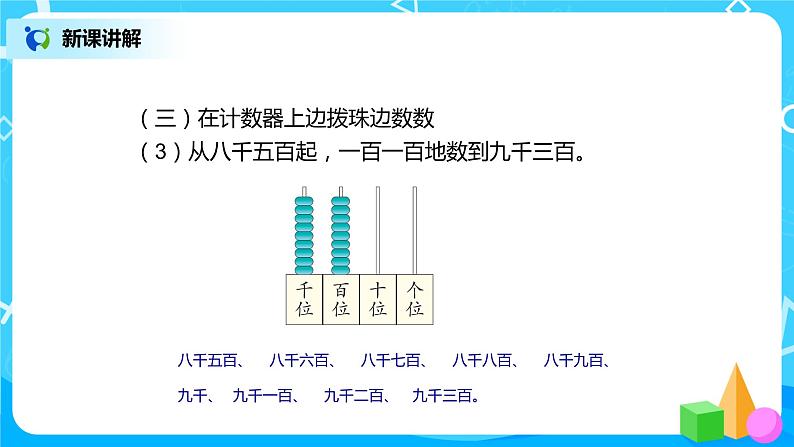 新课讲解

（三）在计数器上边拨珠边数数

（3）从八千五百起，一百一百地数到九千三百。

千位　百位　十位　个位

八千五百、　八千六百、　八千七百、　八千八百、　八千九百、

九千、　九千一百、　九千二百、　九千三百。